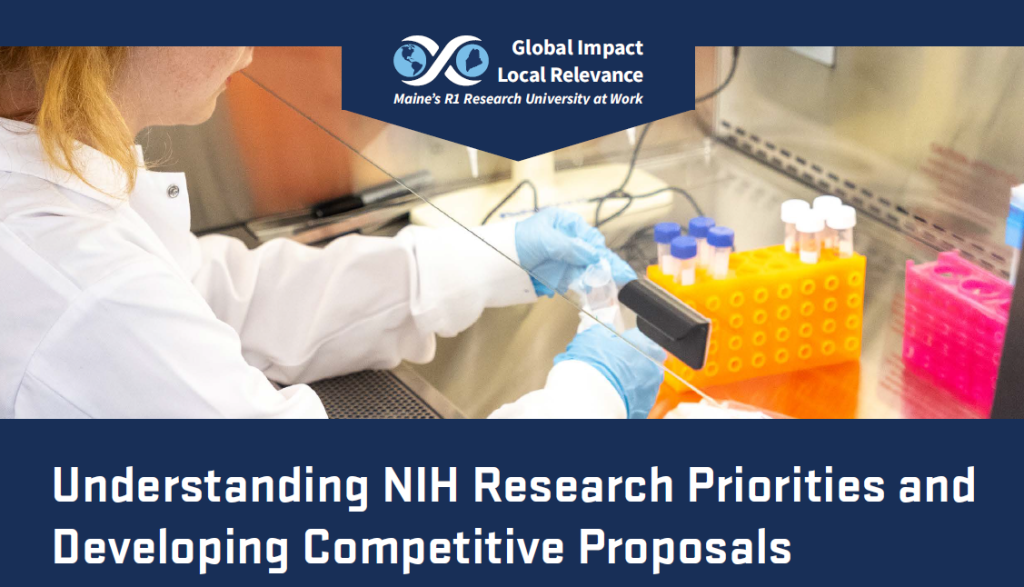 Global Impact
Local Relevance
Maine's R1 Research University at Work

Understanding NIH Research Priorities and Developing Competitive Proposals